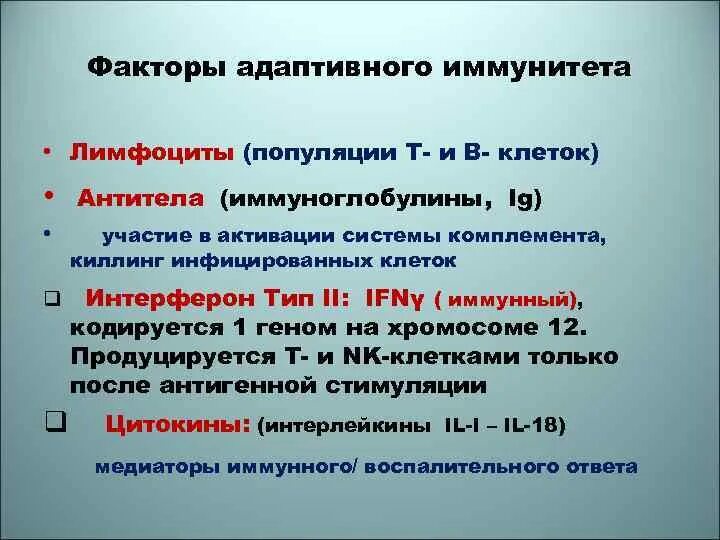 Факторы адаптивного иммунитета

• Лимфоциты (популяции Т- и В- клеток)

• Антитела (иммуноглобулины, Ig)

• участие в активации системы комплемента, киллинг инфицированных клеток

❑ Интерферон Тип II: IFNγ ( иммунный), кодируется 1 геном на хромосоме 12. Продуцируется Т- и NK-клетками только после антигенной стимуляции

❑ Цитокины: (интерлейкины IL-I – IL-18)

медиаторы иммунного/ воспалительного ответа